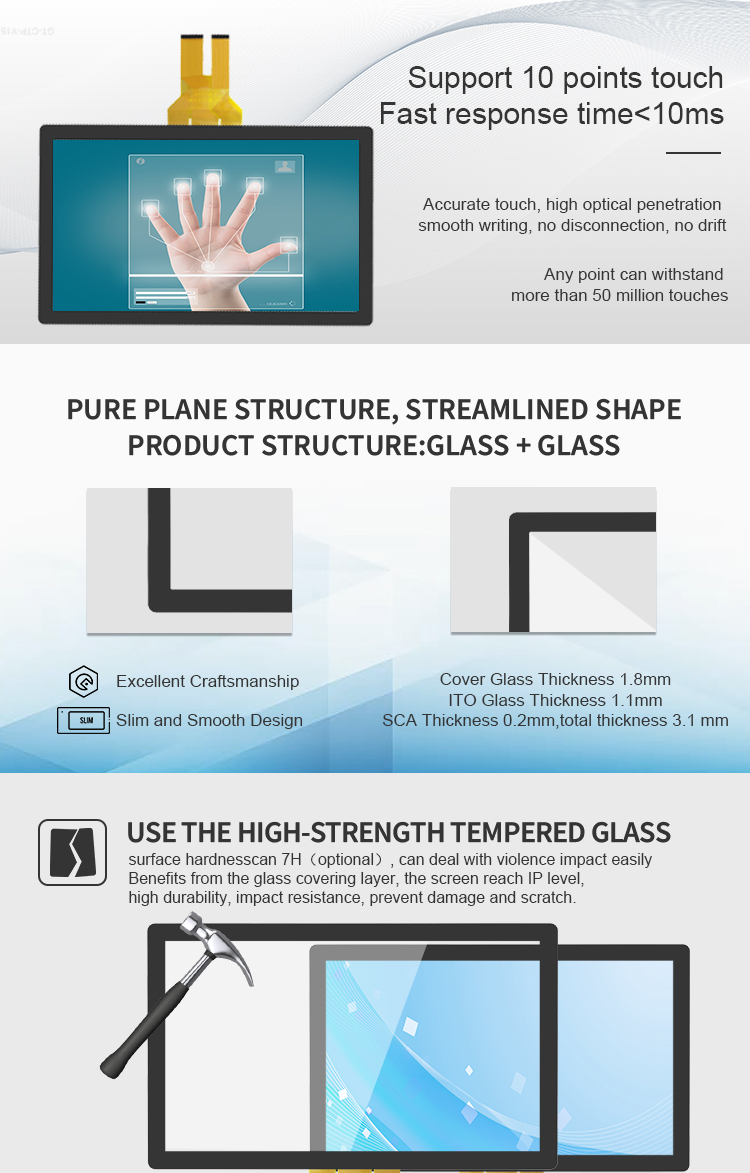 Support 10 points touch
Fast response time<10ms

Accurate touch, high optical penetration
smooth writing, no disconnection, no drift

Any point can withstand
more than 50 million touches

PURE PLANE STRUCTURE, STREAMLINED SHAPE
PRODUCT STRUCTURE:GLASS + GLASS

Excellent Craftsmanship
SLIM
Slim and Smooth Design

Cover Glass Thickness 1.8mm
ITO Glass Thickness 1.1mm
SCA Thickness 0.2mm,total thickness 3.1 mm

USE THE HIGH-STRENGTH TEMPERED GLASS
surface hardnesscan 7H（optional）, can deal with violence impact easily
Benefits from the glass covering layer, the screen reach IP level,
high durability, impact resistance, prevent damage and scratch.